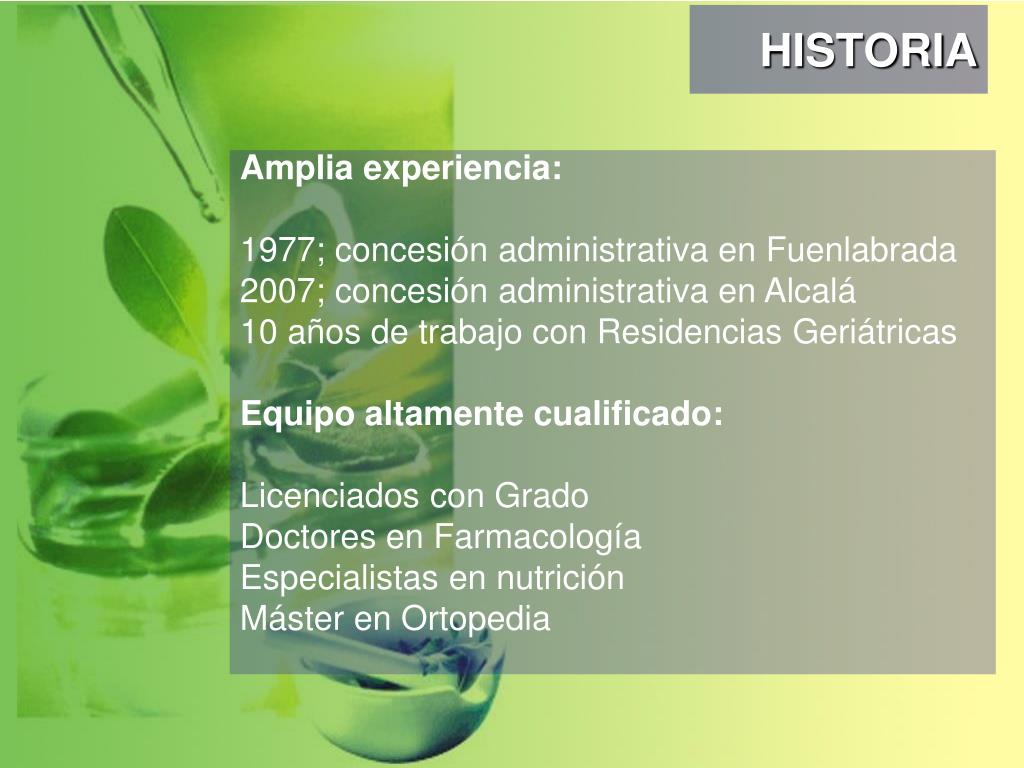 HISTORIA

Amplia experiencia:

1977; concesión administrativa en Fuenlabrada
2007; concesión administrativa en Alcalá
10 años de trabajo con Residencias Geriátricas

Equipo altamente cualificado:

Licenciados con Grado
Doctores en Farmacología
Especialistas en nutrición
Máster en Ortopedia